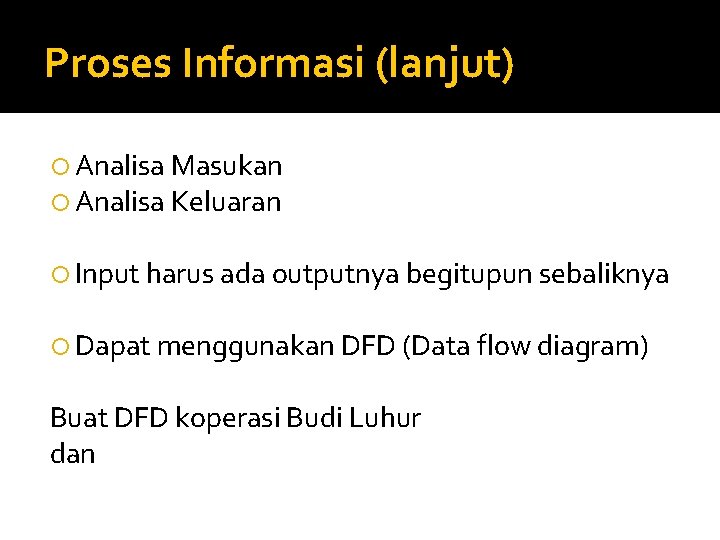 Proses Informasi (lanjut)

Analisa Masukan
Analisa Keluaran

Input harus ada outputnya begitupun sebaliknya

Dapat menggunakan DFD (Data flow diagram)

Buat DFD koperasi Budi Luhur
dan